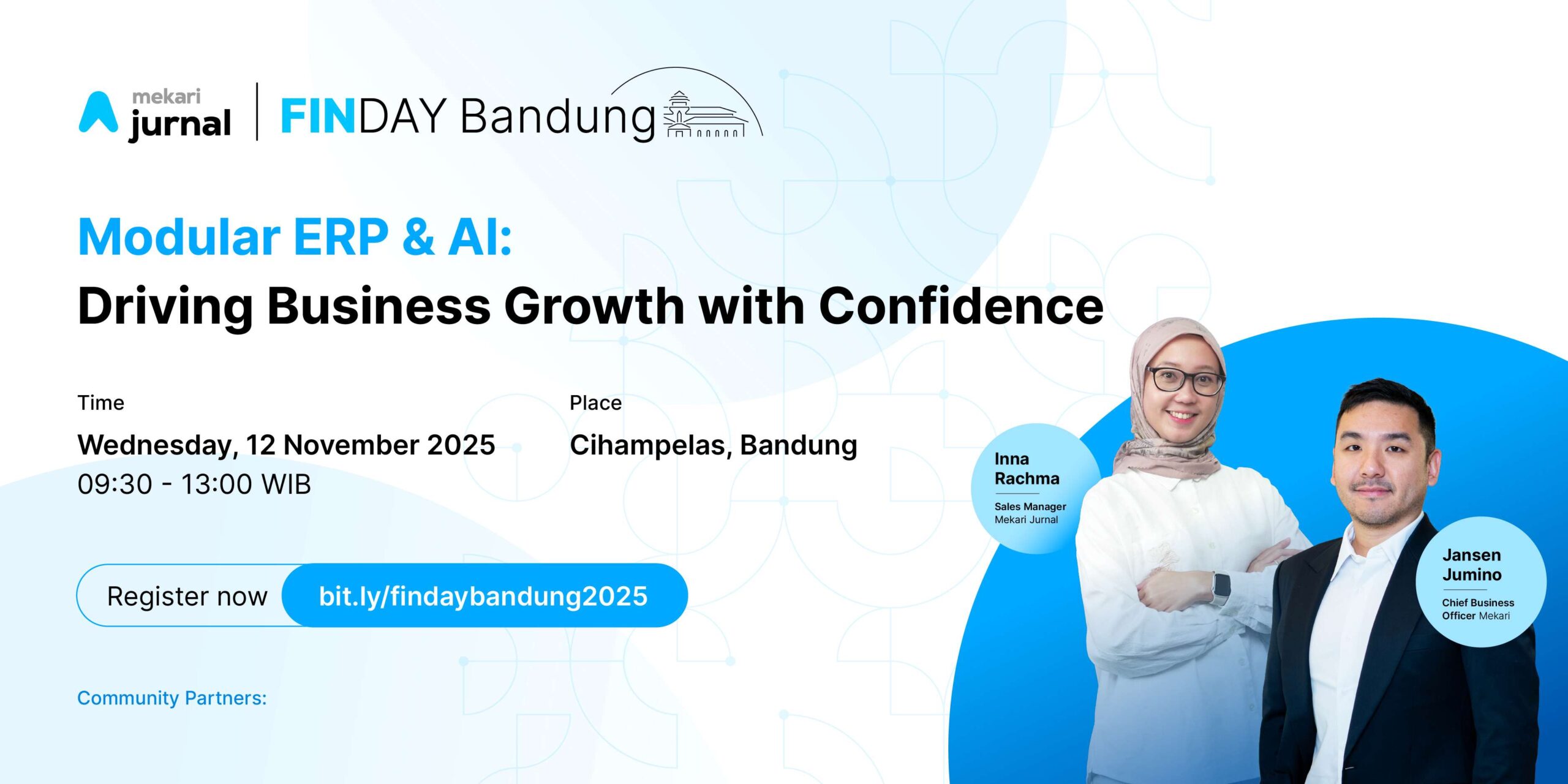 mekari jurnal

FINDAY Bandung

Modular ERP & AI:

Driving Business Growth with Confidence

Time

Wednesday, 12 November 2025

09:30 - 13:00 WIB

Place

Cihampelas, Bandung

Register now

bit.ly/findaybandung2025

Community Partners:

Inna Rachma

Sales Manager Mekari Jurnal

Jansen Jumino

Chief Business Officer Mekari